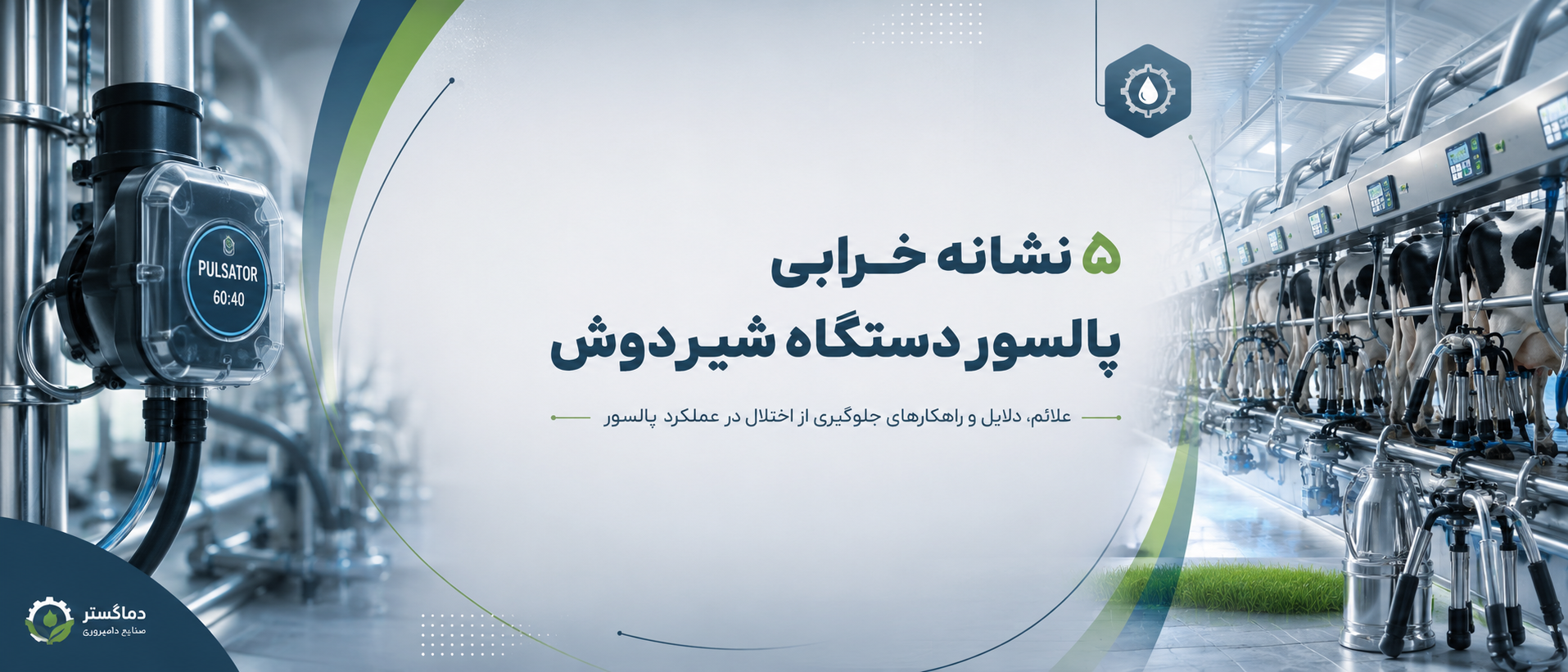 PULSATOR
60:40

۵ نشانه خرابی
پالسور دستگاه شیردوش

علائم، دلایل و راهکارهای جلوگیری از اختلال در عملکرد پالسور

دماگستر
صنایع دامپروری